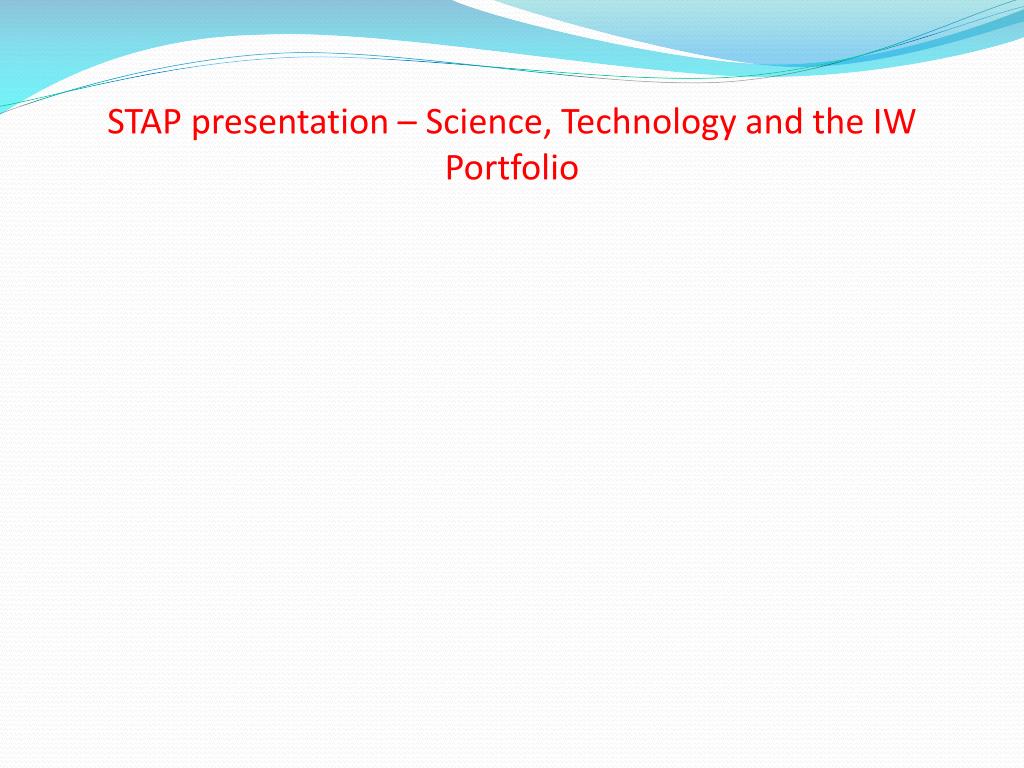 STAP presentation – Science, Technology and the IW Portfolio